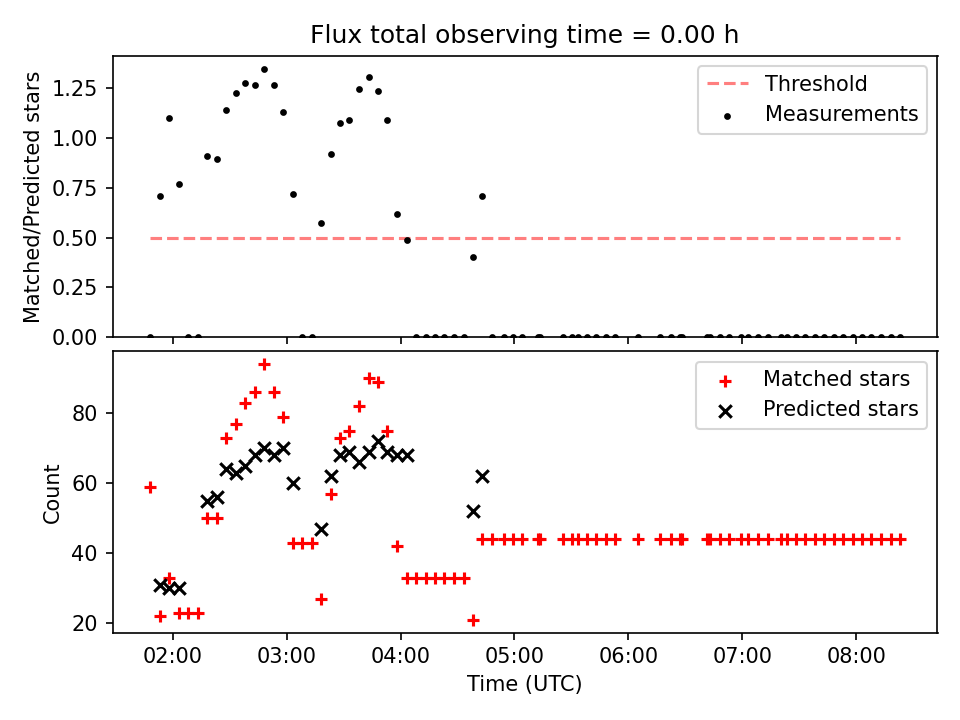 Flux total observing time = 0.00 h

Matched/Predicted stars

1.25
1.00
0.75
0.50
0.25
0.00

Threshold
Measurements

Count

80
60
40
20

Matched stars
Predicted stars

02:00
03:00
04:00
05:00
06:00
07:00
08:00

Time (UTC)